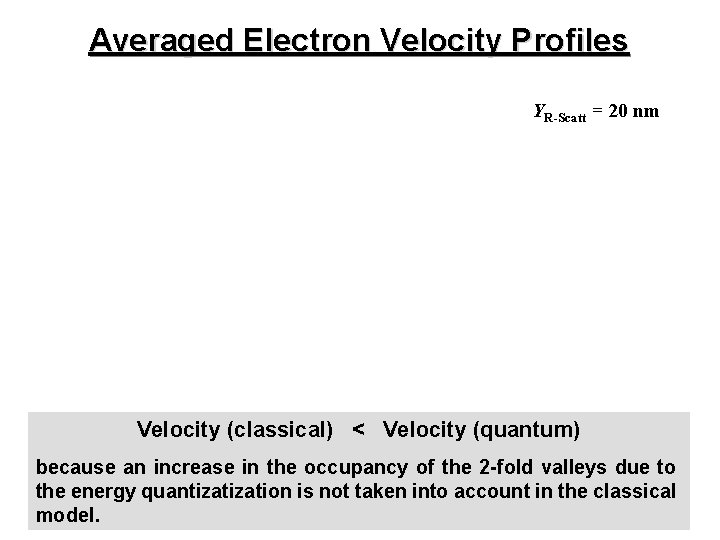 Averaged Electron Velocity Profiles

$Y_{\text{R-Scatt}}$ = 20 nm

Velocity (classical) < Velocity (quantum)

because an increase in the occupancy of the 2-fold valleys due to the energy quantizatization is not taken into account in the classical model.